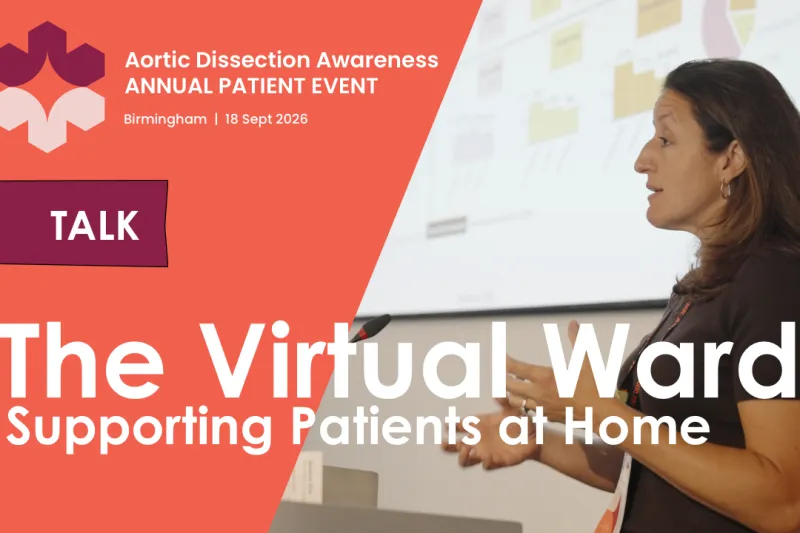 Aortic Dissection Awareness
ANNUAL PATIENT EVENT

Birmingham | 18 Sept 2026

TALK

The Virtual Ward
Supporting Patients at Home